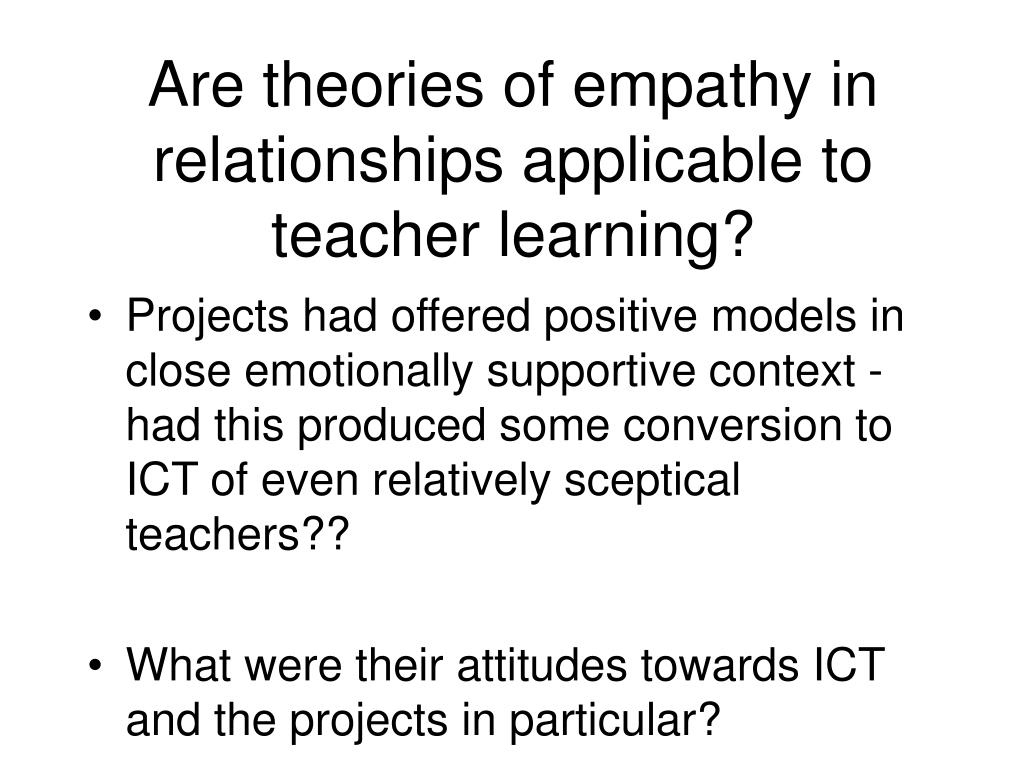 Are theories of empathy in relationships applicable to teacher learning?

• Projects had offered positive models in close emotionally supportive context - had this produced some conversion to ICT of even relatively sceptical teachers??

• What were their attitudes towards ICT and the projects in particular?